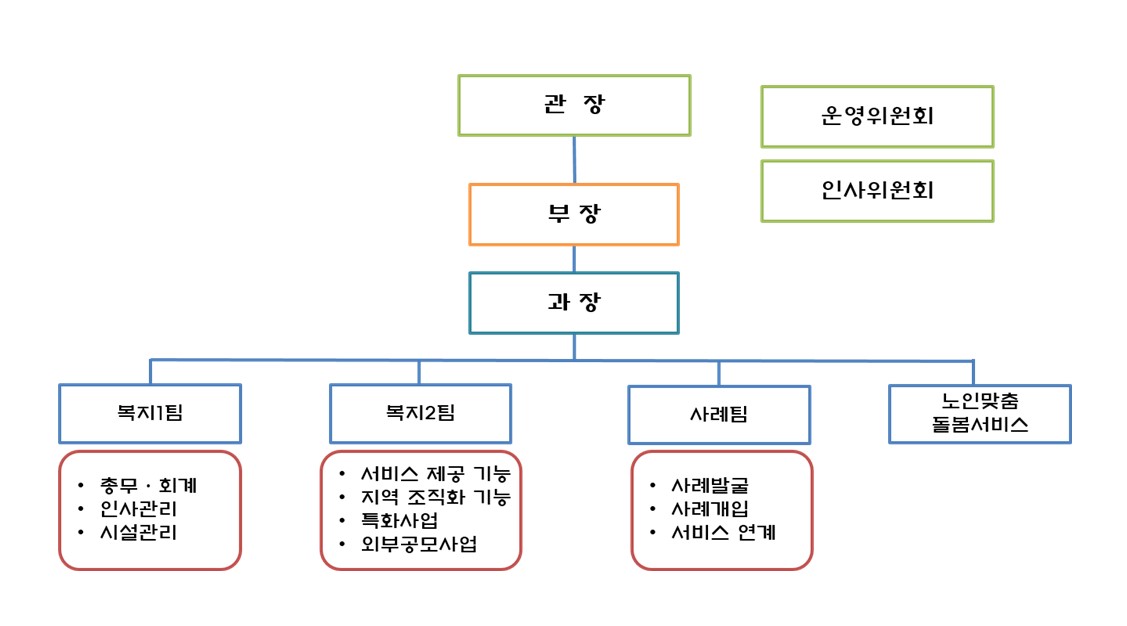 관 장

운영위원회

인사위원회

부 장

과 장

복지1팀

• 총무 · 회계
• 인사관리
• 시설관리

복지2팀

• 서비스 제공 기능
• 지역 조직화 기능
• 특화사업
• 외부공모사업

사례팀

• 사례발굴
• 사례개입
• 서비스 연계

노인맞춤 돌봄서비스